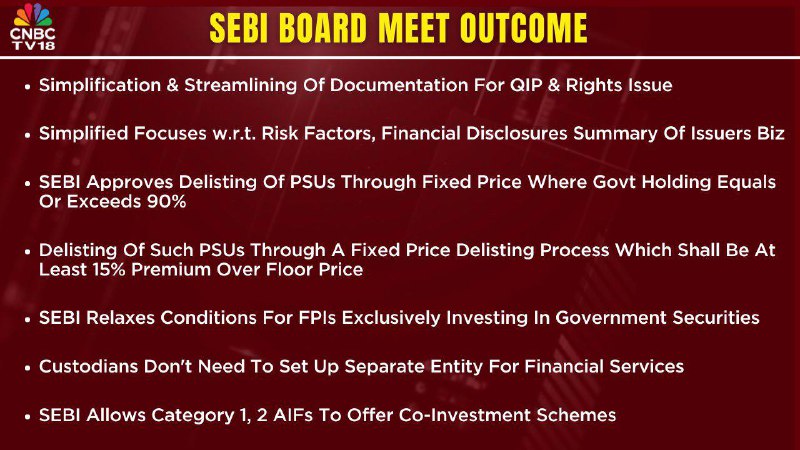 CNBC TV18

SEBI BOARD MEET OUTCOME

• Simplification & Streamlining Of Documentation For QIP & Rights Issue

• Simplified Focuses w.r.t. Risk Factors, Financial Disclosures Summary Of Issuers Biz

• SEBI Approves Delisting Of PSUs Through Fixed Price Where Govt Holding Equals Or Exceeds 90%

• Delisting Of Such PSUs Through A Fixed Price Delisting Process Which Shall Be At Least 15% Premium Over Floor Price

• SEBI Relaxes Conditions For FPIs Exclusively Investing In Government Securities

• Custodians Don't Need To Set Up Separate Entity For Financial Services

• SEBI Allows Category 1, 2 AIFs To Offer Co-Investment Schemes